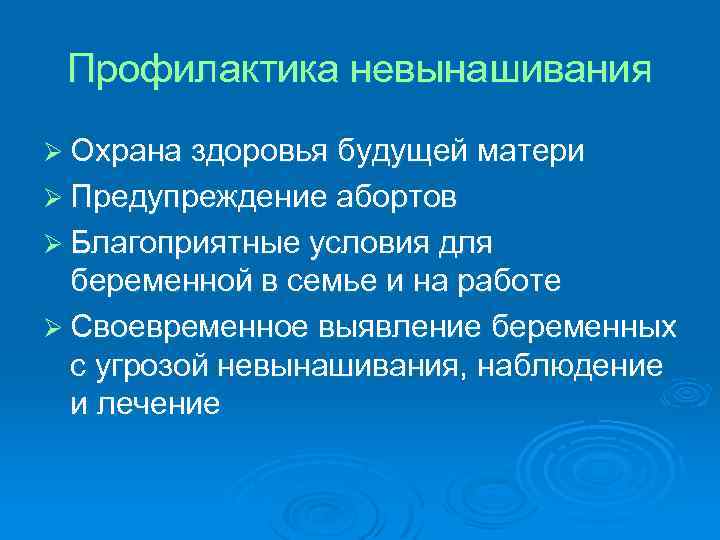 Профилактика невынашивания

➢ Охрана здоровья будущей матери
➢ Предупреждение абортов
➢ Благоприятные условия для беременной в семье и на работе
➢ Своевременное выявление беременных с угрозой невынашивания, наблюдение и лечение